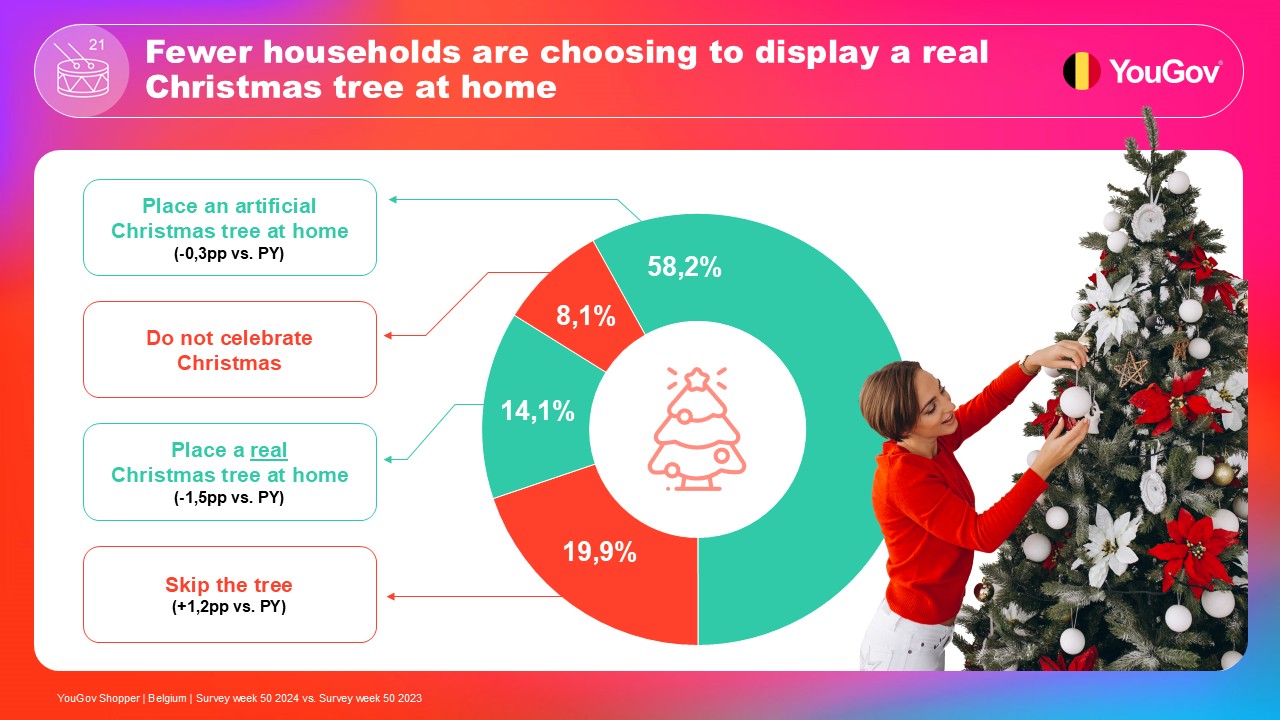 21

Fewer households are choosing to display a real Christmas tree at home

YouGov

Place an artificial Christmas tree at home
(-0,3pp vs. PY)

Do not celebrate Christmas

Place a real Christmas tree at home
(-1,5pp vs. PY)

Skip the tree
(+1,2pp vs. PY)

58,2%

8,1%

14,1%

19,9%

YouGov Shopper | Belgium | Survey week 50 2024 vs. Survey week 50 2023